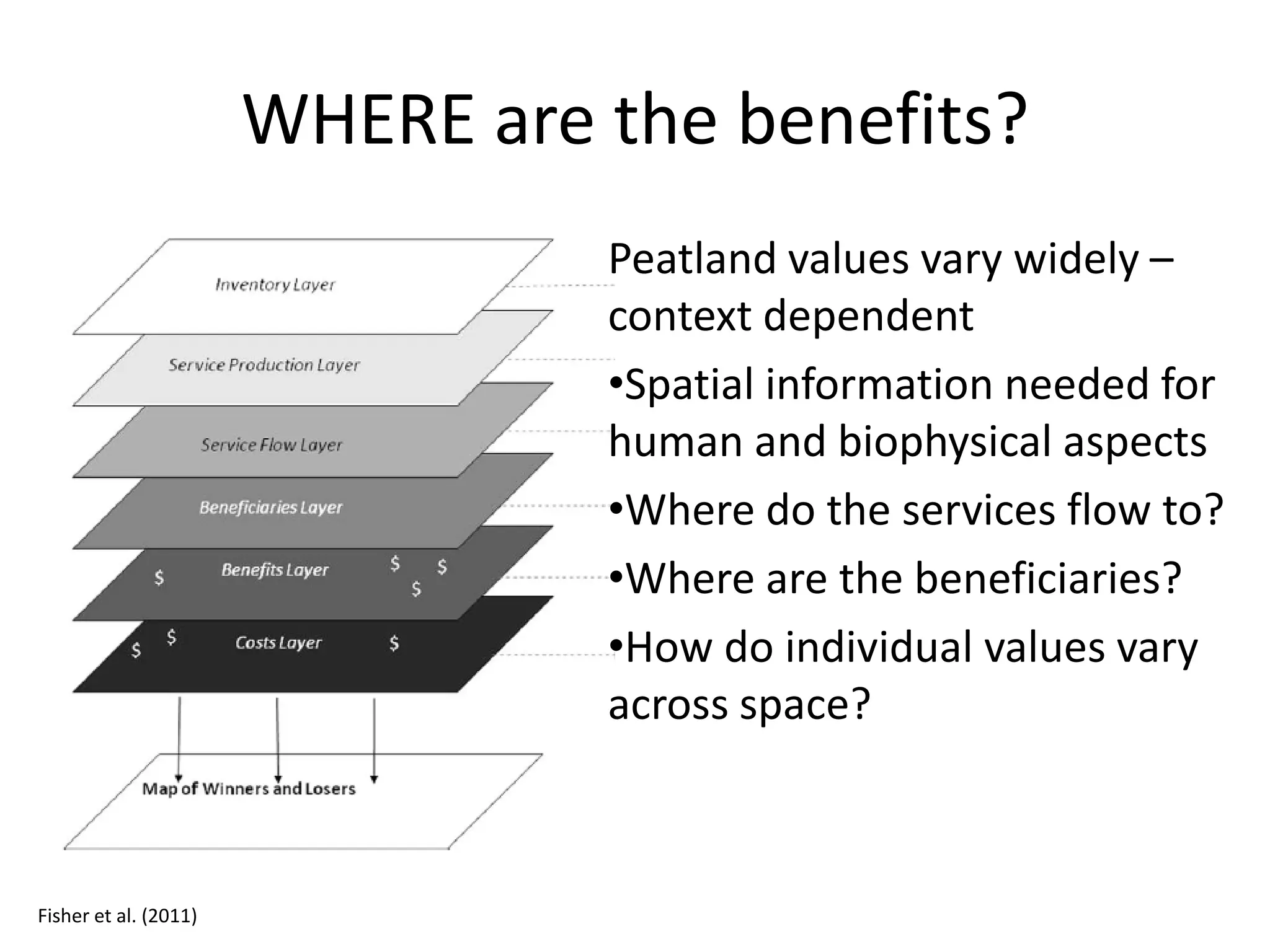 WHERE are the benefits?

Inventory Layer

Service Production Layer

Service Flow Layer

Beneficiaries Layer

\$ Benefits Layer \$ \$ \$

\$ \$ Costs Layer \$

Map of Winners and Losers

Peatland values vary widely – context dependent

•Spatial information needed for human and biophysical aspects

•Where do the services flow to?

•Where are the beneficiaries?

•How do individual values vary across space?

Fisher et al. (2011)